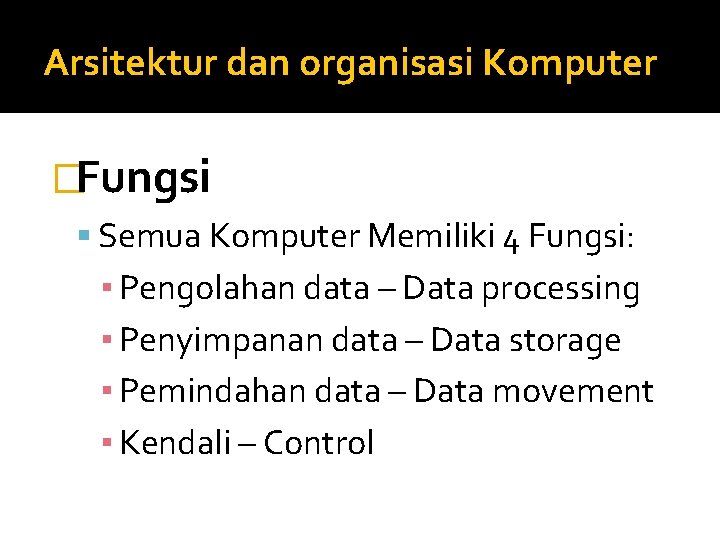 Arsitektur dan organisasi Komputer

Fungsi

Semua Komputer Memiliki 4 Fungsi:

Pengolahan data – Data processing

Penyimpanan data – Data storage

Pemindahan data – Data movement

Kendali – Control